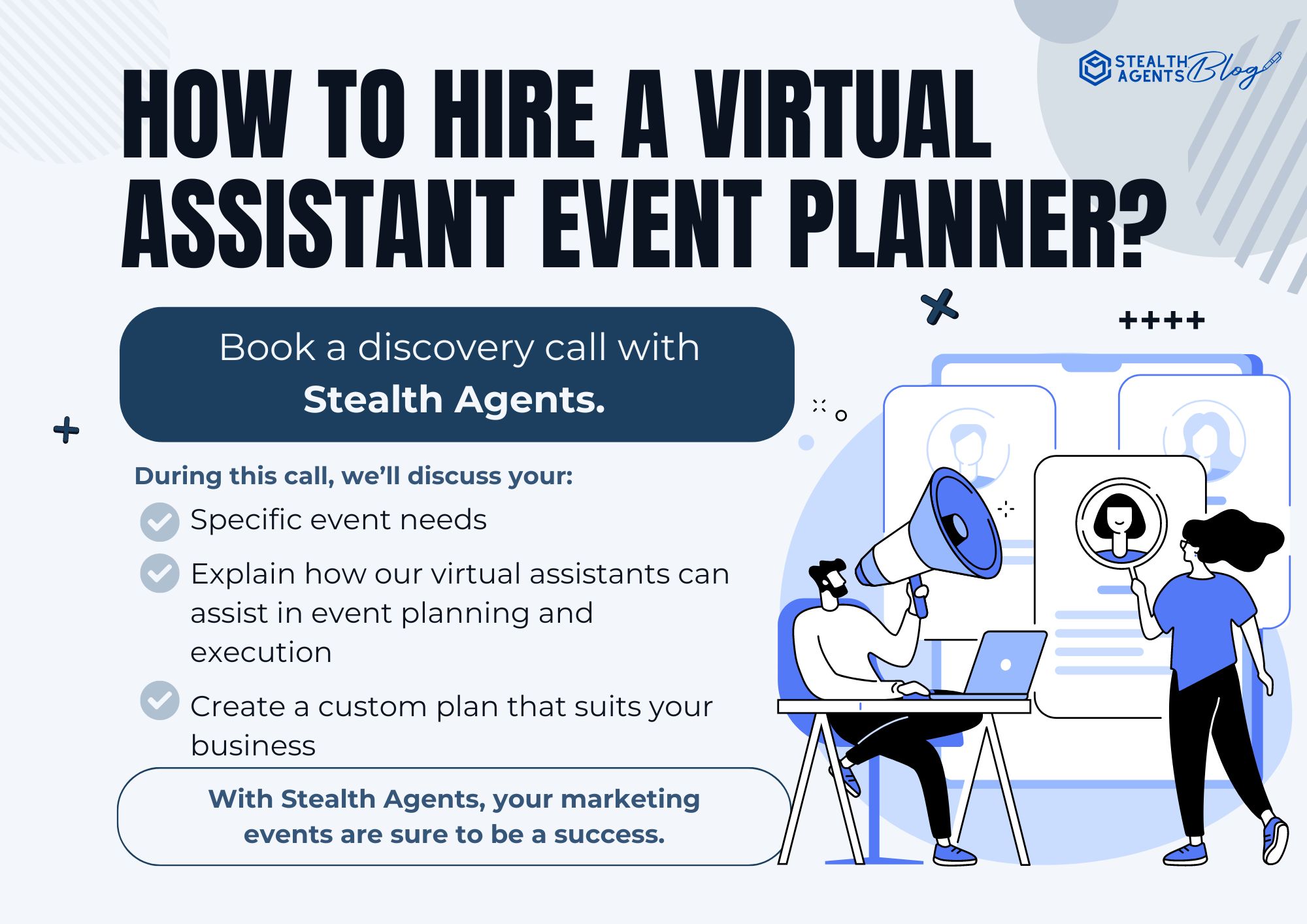 STEALTH AGENTS Blog

HOW TO HIRE A VIRTUAL ASSISTANT EVENT PLANNER?

Book a discovery call with Stealth Agents.

During this call, we'll discuss your:

Specific event needs

Explain how our virtual assistants can assist in event planning and execution

Create a custom plan that suits your business

With Stealth Agents, your marketing events are sure to be a success.